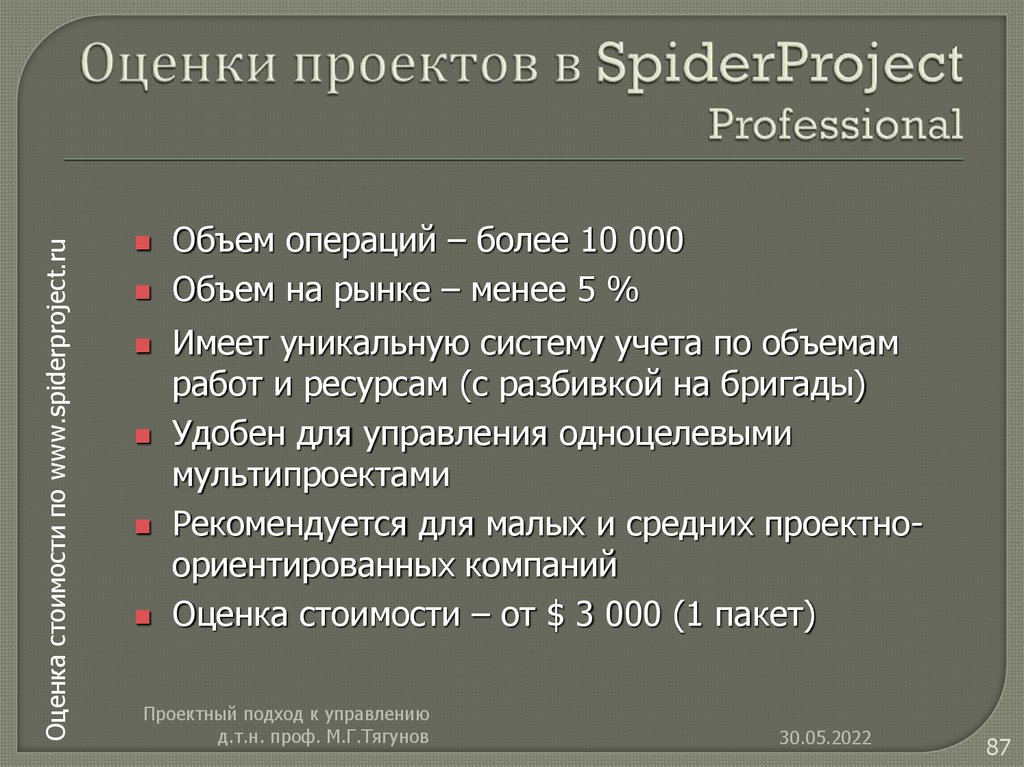 Оценки проектов в SpiderProject Professional

Оценка стоимости по www.spiderproject.ru

- Объем операций – более 10 000
- Объем на рынке – менее 5 %
- Имеет уникальную систему учета по объемам работ и ресурсам (с разбивкой на бригады)
- Удобен для управления одноцелевыми мультипроектами
- Рекомендуется для малых и средних проектно-ориентированных компаний
- Оценка стоимости – от $ 3 000 (1 пакет)

Проектный подход к управлению
д.т.н. проф. М.Г.Тягунов

30.05.2022

87